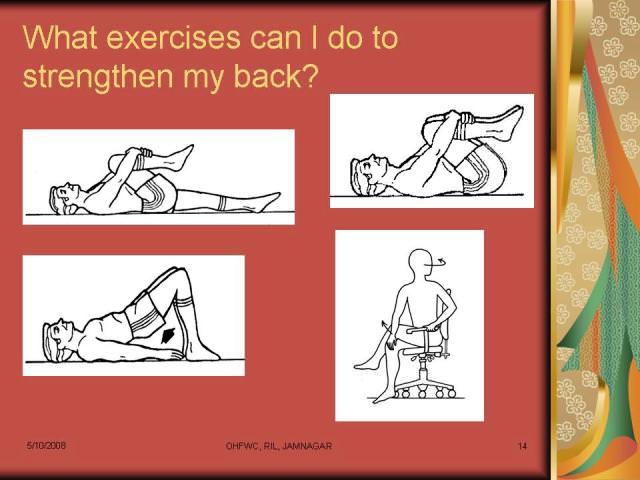 What exercises can I do to strengthen my back?

5/10/2008

OHFWC, RIL, JAMNAGAR

14